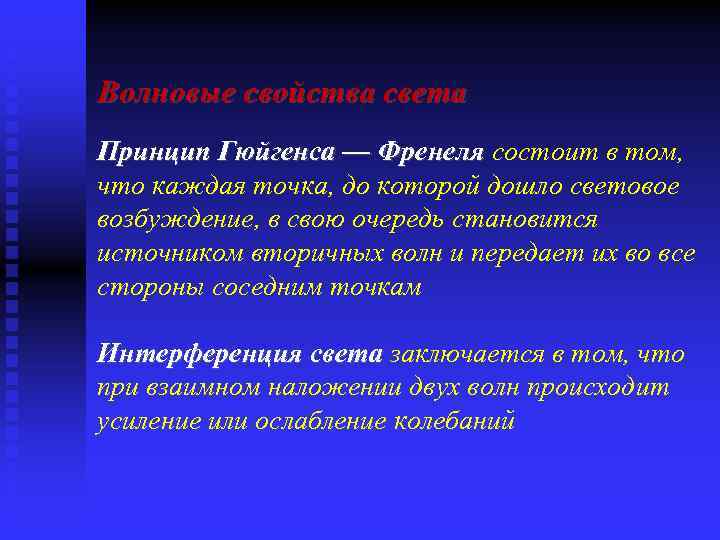 Волновые свойства света

Принцип Гюйгенса — Френеля состоит в том, что каждая точка, до которой дошло световое возбуждение, в свою очередь становится источником вторичных волн и передает их во все стороны соседним точкам

Интерференция света заключается в том, что при взаимном наложении двух волн происходит усиление или ослабление колебаний